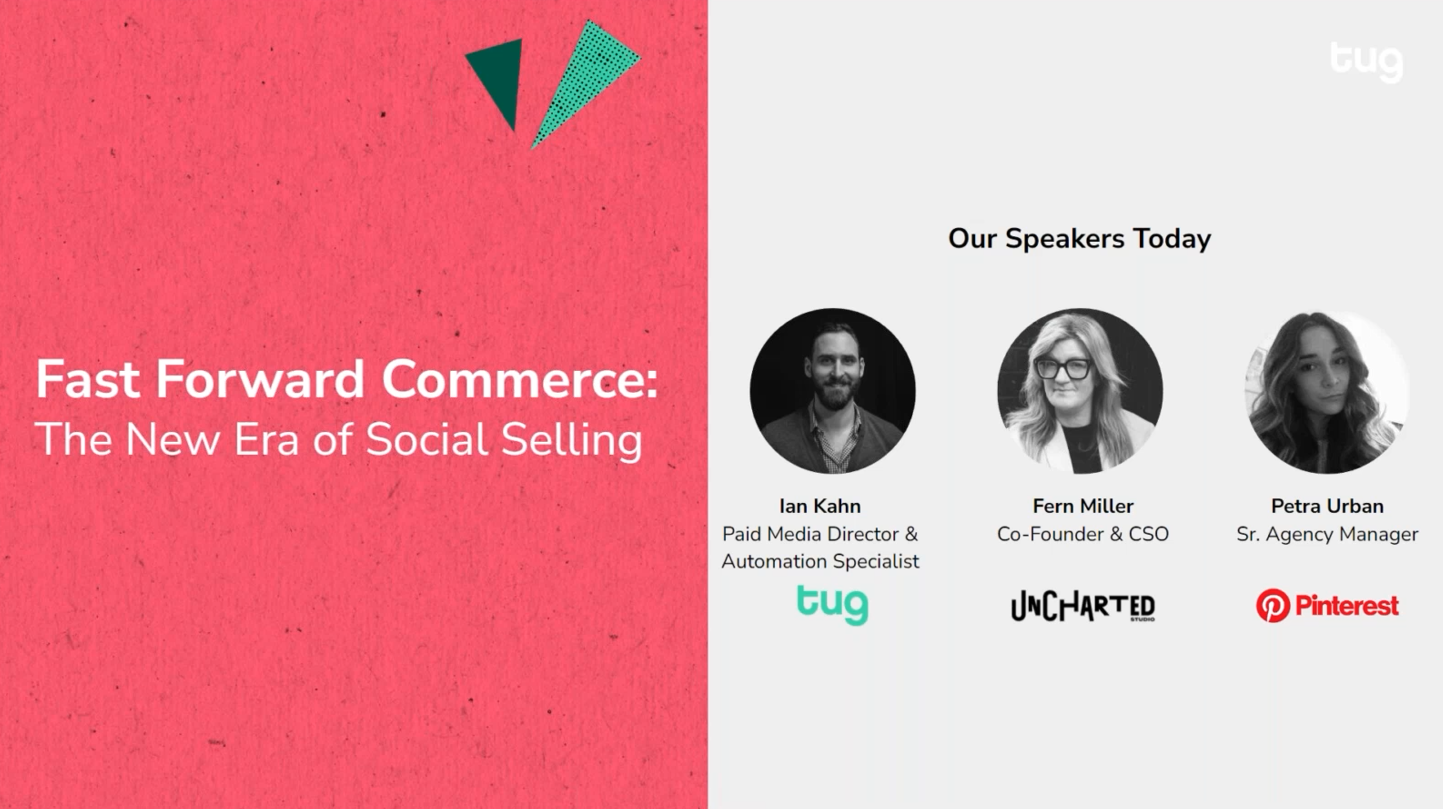 Fast Forward Commerce:
The New Era of Social Selling

tug

Our Speakers Today

Ian Kahn
Paid Media Director & Automation Specialist
tug

Fern Miller
Co-Founder & CSO
UNCHARTED STUDIO

Petra Urban
Sr. Agency Manager
Pinterest